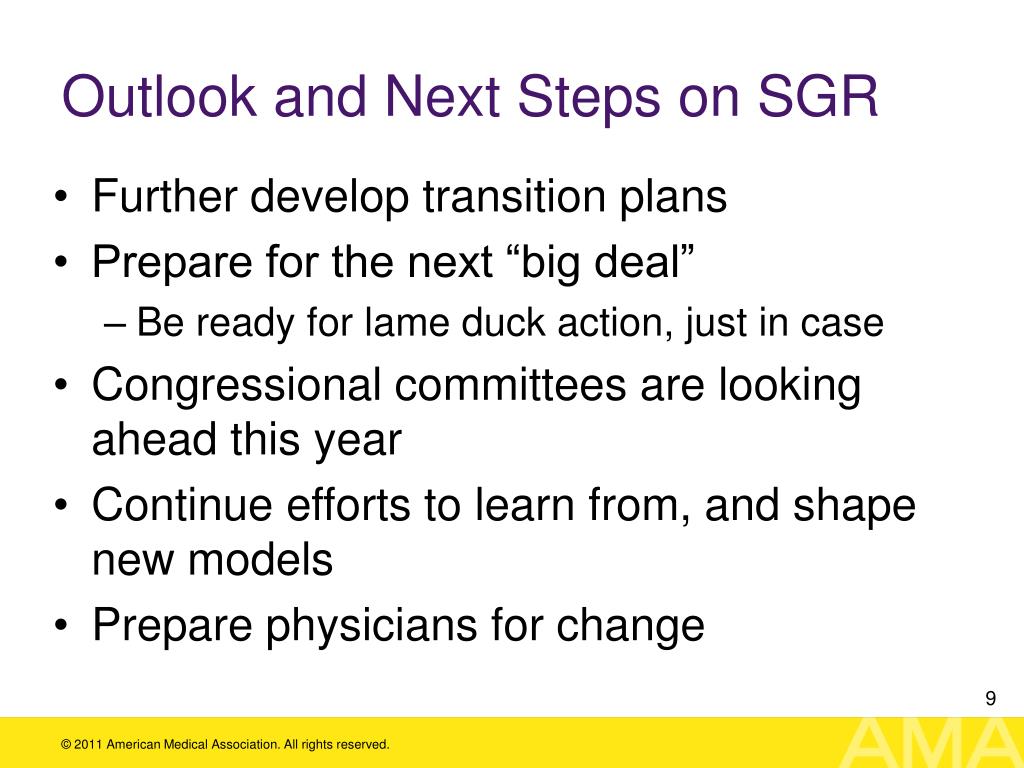 Outlook and Next Steps on SGR

• Further develop transition plans
• Prepare for the next “big deal”
– Be ready for lame duck action, just in case
• Congressional committees are looking ahead this year
• Continue efforts to learn from, and shape new models
• Prepare physicians for change

9

© 2011 American Medical Association. All rights reserved.

AMA